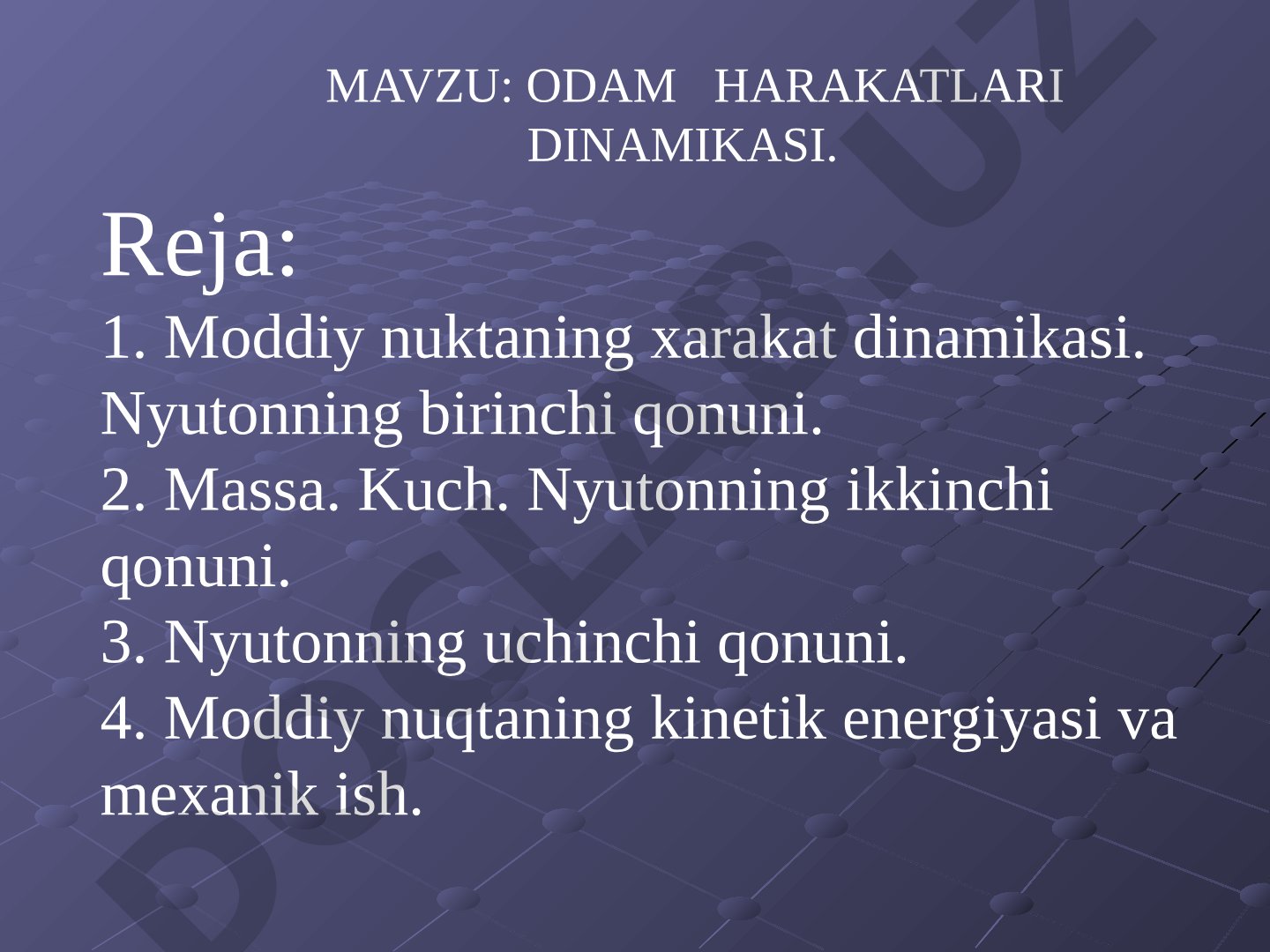 MAVZU: ODAM HARAKATLARI DINAMIKASI.

Reja:

1. Moddiy nuktaning xarakat dinamikasi. Nyutonning birinchi qonuni.

2. Massa. Kuch. Nyutonning ikkinchi qonuni.

3. Nyutonning uchinchi qonuni.

4. Moddiy nuqtaning kinetik energiyasi va mexanik ish.

DocLab.Uz